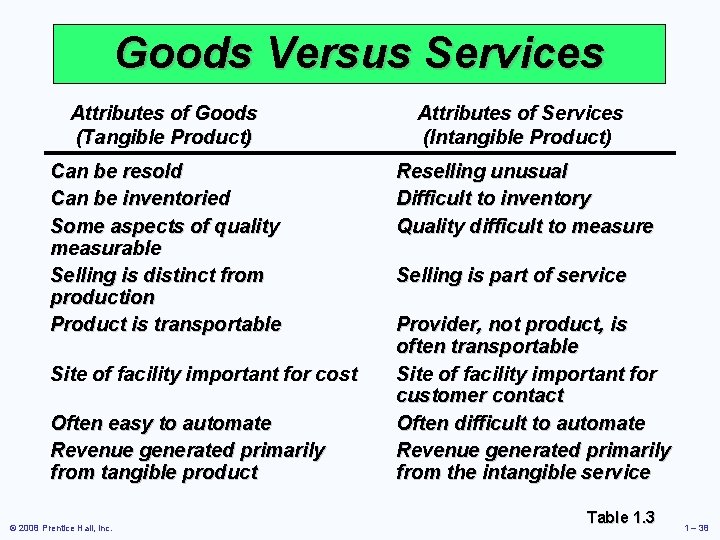 Goods Versus Services

| Attributes of Goods (Tangible Product) | Attributes of Services (Intangible Product) |
|---|---|
| Can be resold | Reselling unusual |
| Can be inventoried | Difficult to inventory |
| Some aspects of quality measurable | Quality difficult to measure |
| Selling is distinct from production | Selling is part of service |
| Product is transportable | Provider, not product, is often transportable |
| Site of facility important for cost | Site of facility important for customer contact |
| Often easy to automate | Often difficult to automate |
| Revenue generated primarily from tangible product | Revenue generated primarily from the intangible service |

Table 1.3

© 2008 Prentice Hall, Inc.

1 – 38